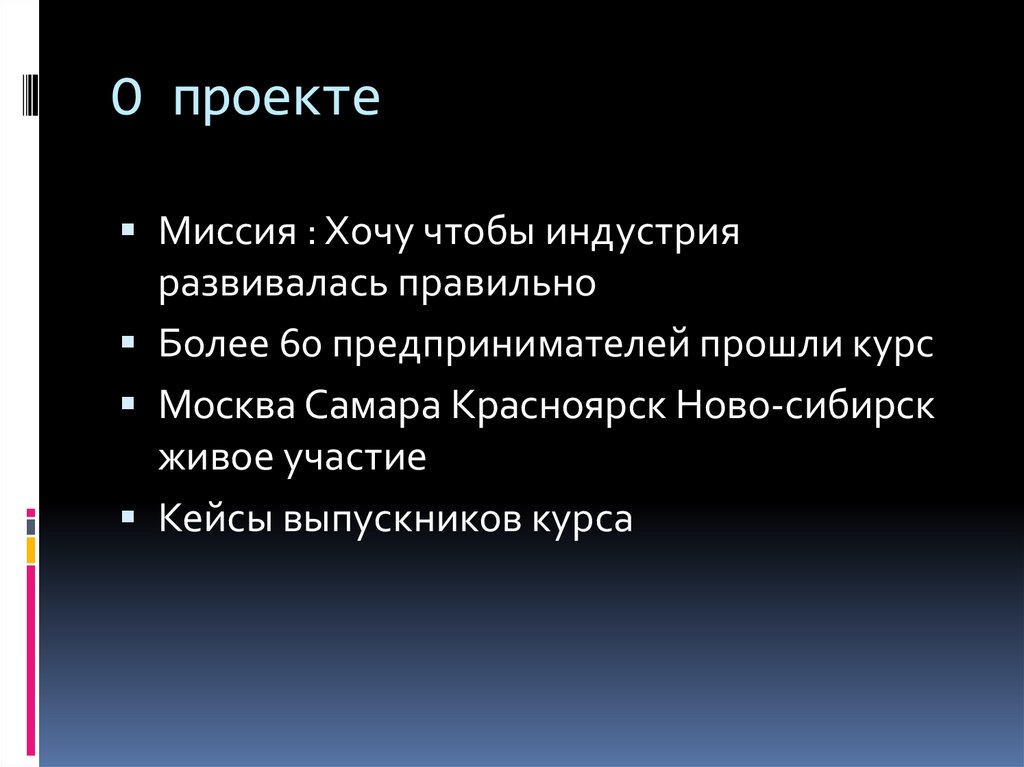 О проекте

▪ Миссия : Хочу чтобы индустрия развивалась правильно

▪ Более 60 предпринимателей прошли курс

▪ Москва Самара Красноярск Ново-сибирск живое участие

▪ Кейсы выпускников курса